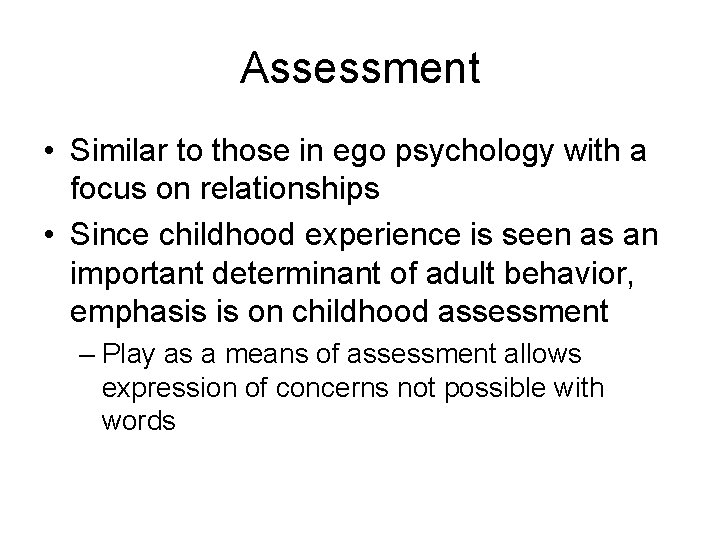 Assessment

• Similar to those in ego psychology with a focus on relationships

• Since childhood experience is seen as an important determinant of adult behavior, emphasis is on childhood assessment

– Play as a means of assessment allows expression of concerns not possible with words